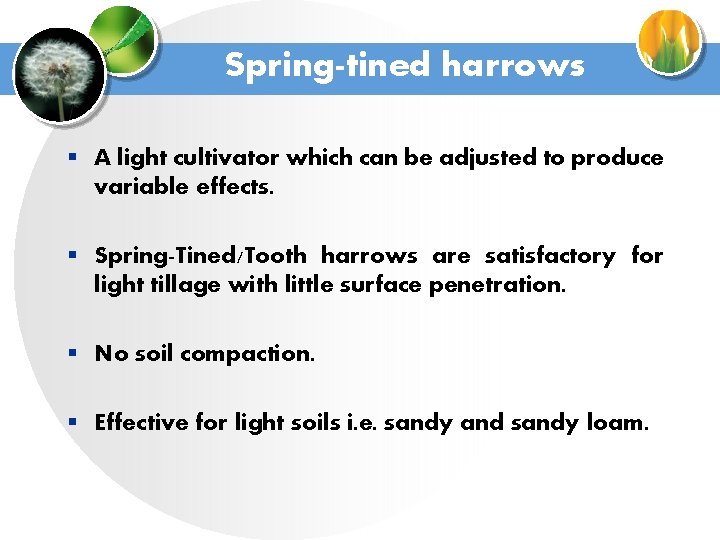 Spring-tined harrows

▪ A light cultivator which can be adjusted to produce variable effects.

▪ Spring-Tined/Tooth harrows are satisfactory for light tillage with little surface penetration.

▪ No soil compaction.

▪ Effective for light soils i.e. sandy and sandy loam.